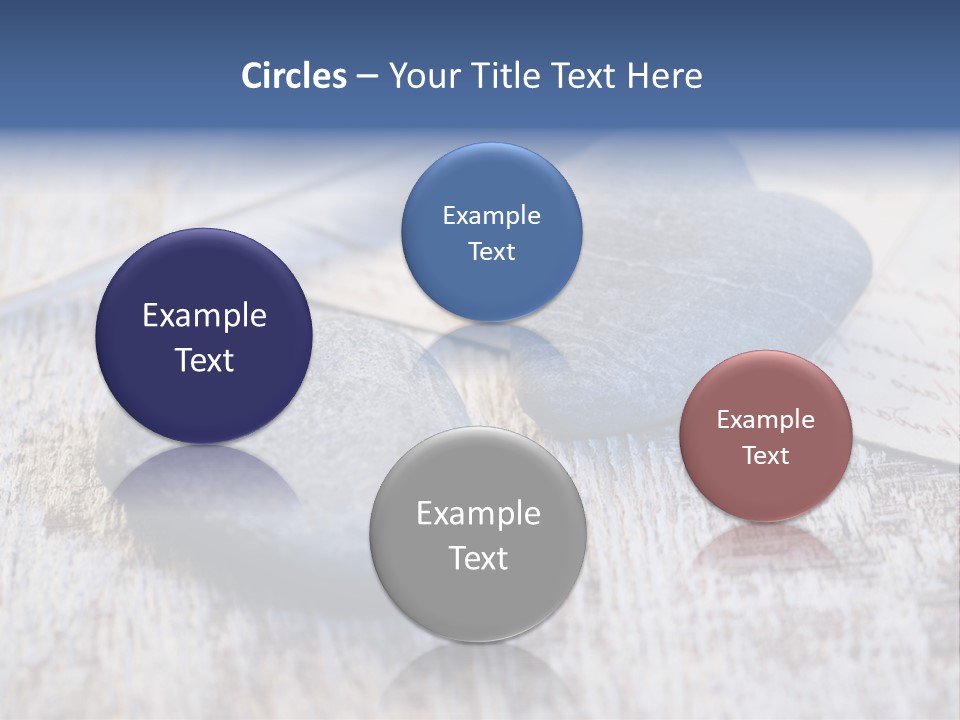 Circles – Your Title Text Here

Example Text

Example Text

Example Text

Example Text